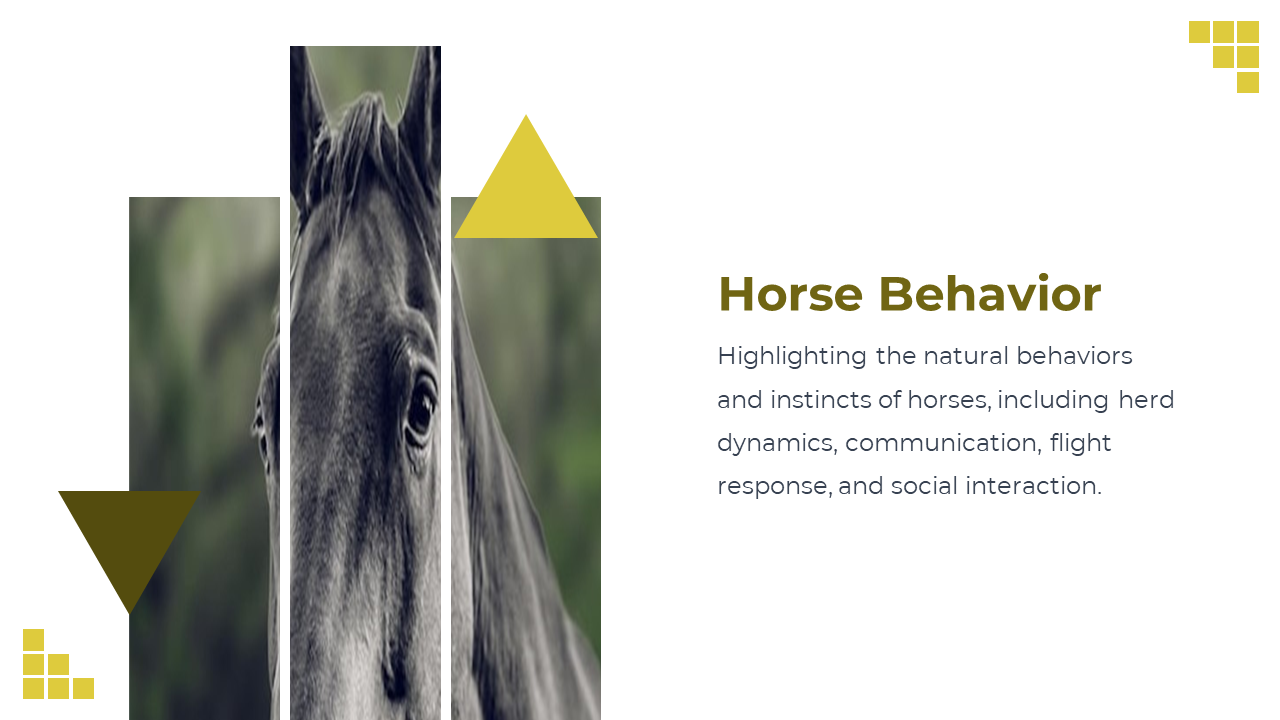 Horse Behavior

Highlighting the natural behaviors and instincts of horses, including herd dynamics, communication, flight response, and social interaction.